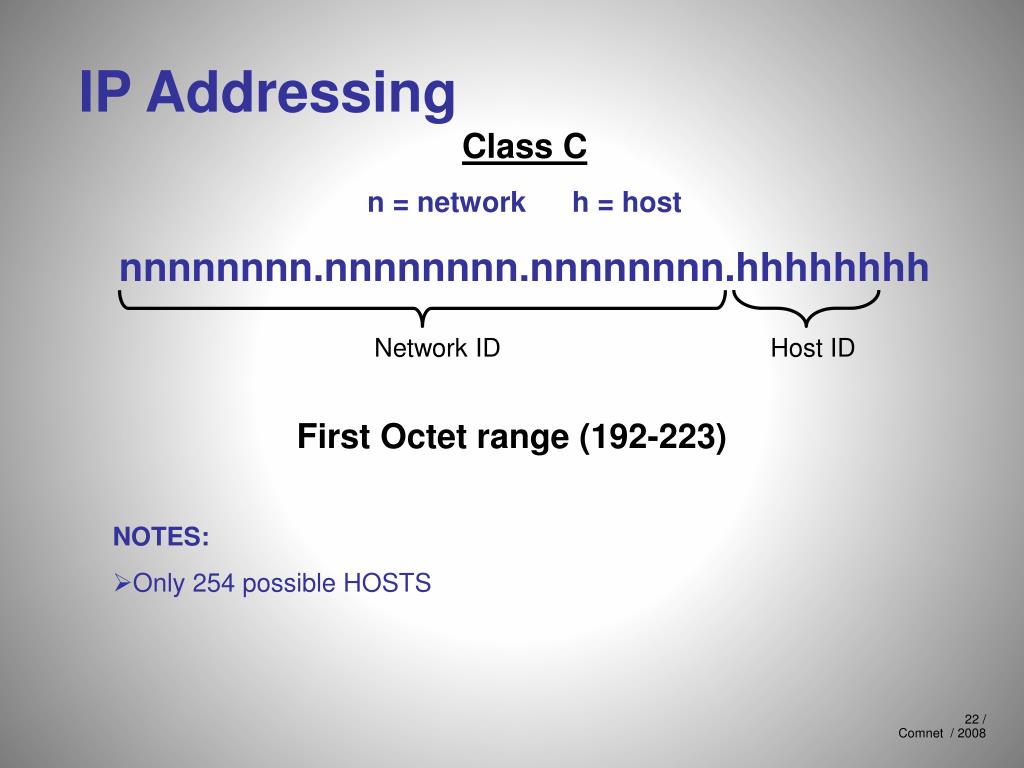 IP Addressing

Class C

n = network h = host

nnnnnnnn.nnnnnnnn.nnnnnnnn.hhhhhhhh

Network ID

Host ID

First Octet range (192-223)

NOTES:

➢Only 254 possible HOSTS

22 /
Comnet / 2008